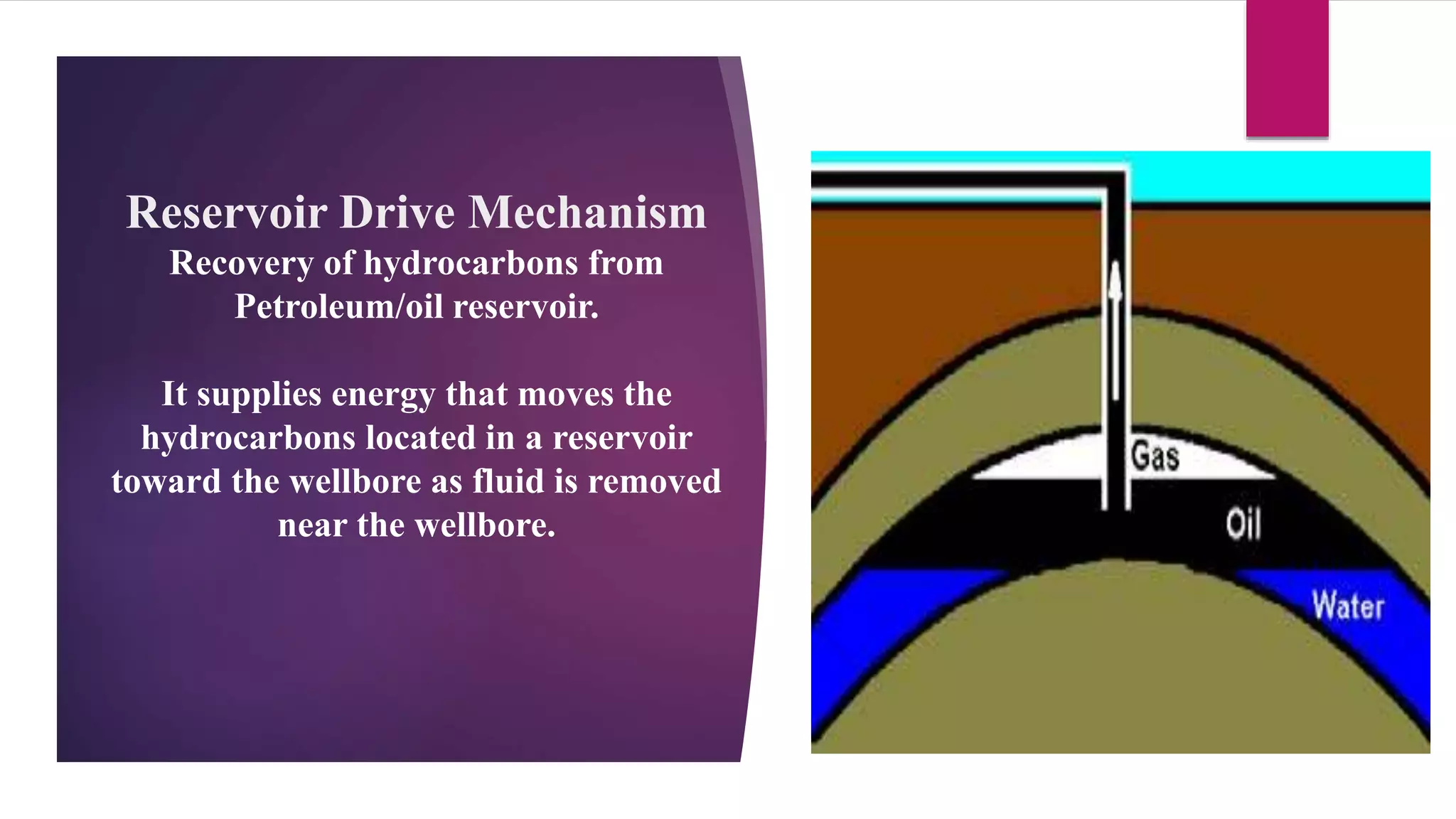 Reservoir Drive Mechanism
Recovery of hydrocarbons from Petroleum/oil reservoir.

It supplies energy that moves the hydrocarbons located in a reservoir toward the wellbore as fluid is removed near the wellbore.

Gas
Oil
Water